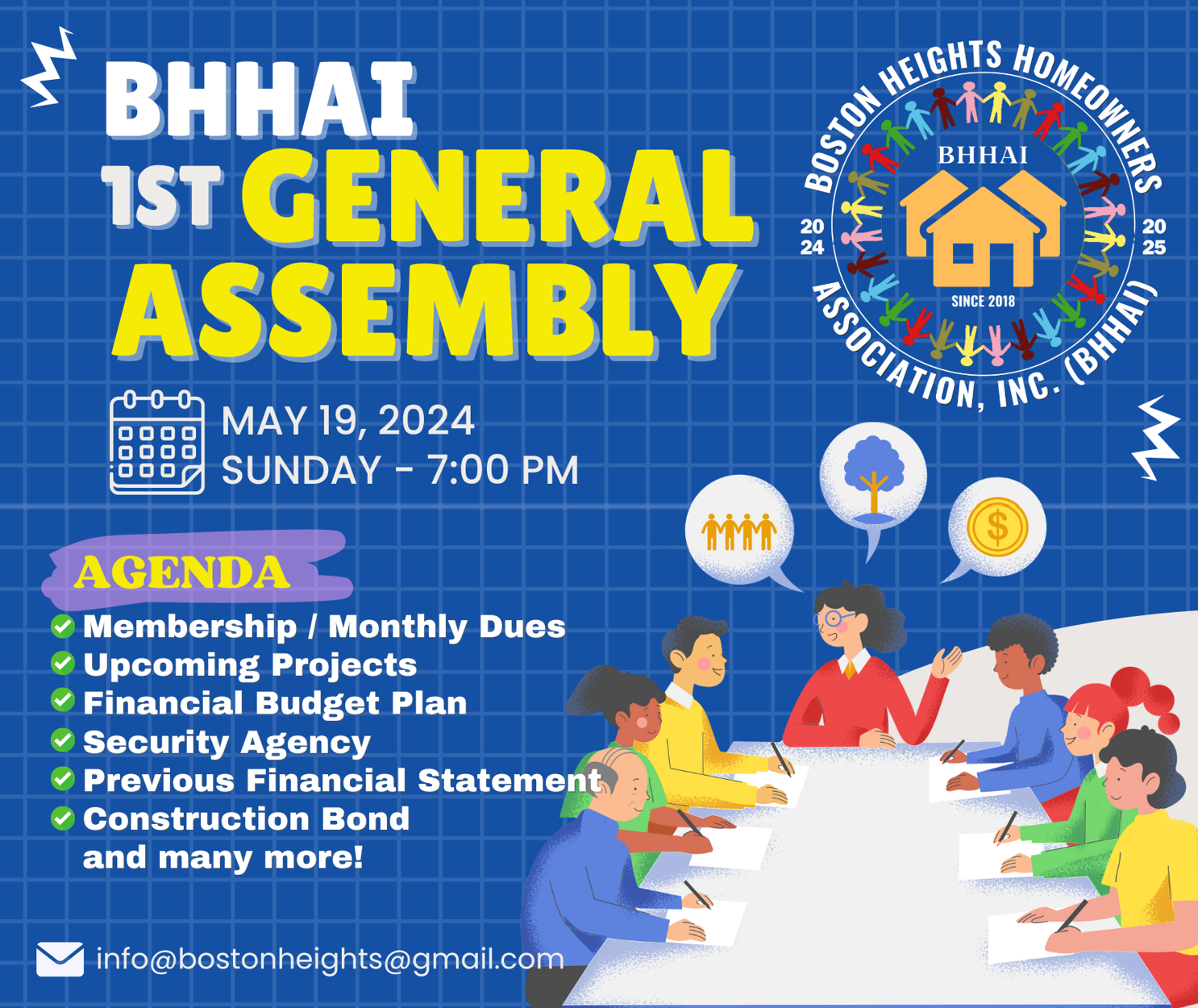 BHHAI
1ST GENERAL ASSEMBLY

BOSTON HEIGHTS HOMEOWNERS ASSOCIATION, INC. (BHHAI)
BHHAI
20 24
20 25
SINCE 2018

MAY 19, 2024
SUNDAY - 7:00 PM

AGENDA
Membership / Monthly Dues
Upcoming Projects
Financial Budget Plan
Security Agency
Previous Financial Statement
Construction Bond
and many more!

$

info@bostonheights@gmail.com